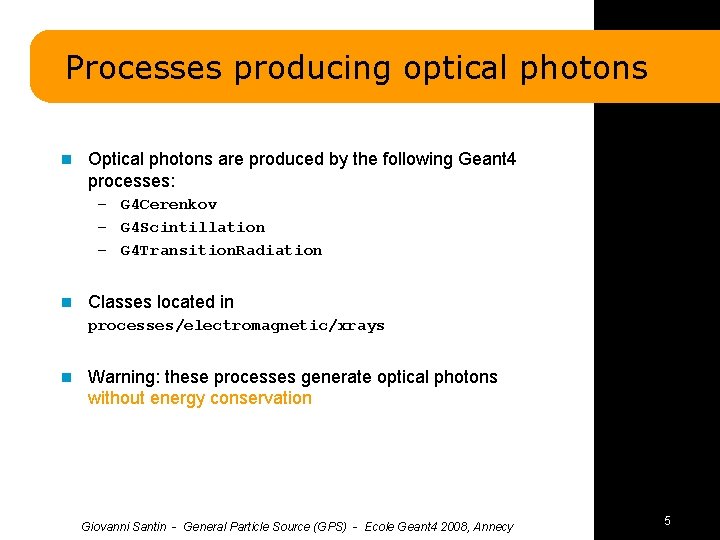 Processes producing optical photons

Optical photons are produced by the following Geant4 processes:
– G4Cerenkov
– G4Scintillation
– G4TransitionRadiation

Classes located in processes/electromagnetic/xrays

Warning: these processes generate optical photons without energy conservation

Giovanni Santin - General Particle Source (GPS) - Ecole Geant4 2008, Annecy

5